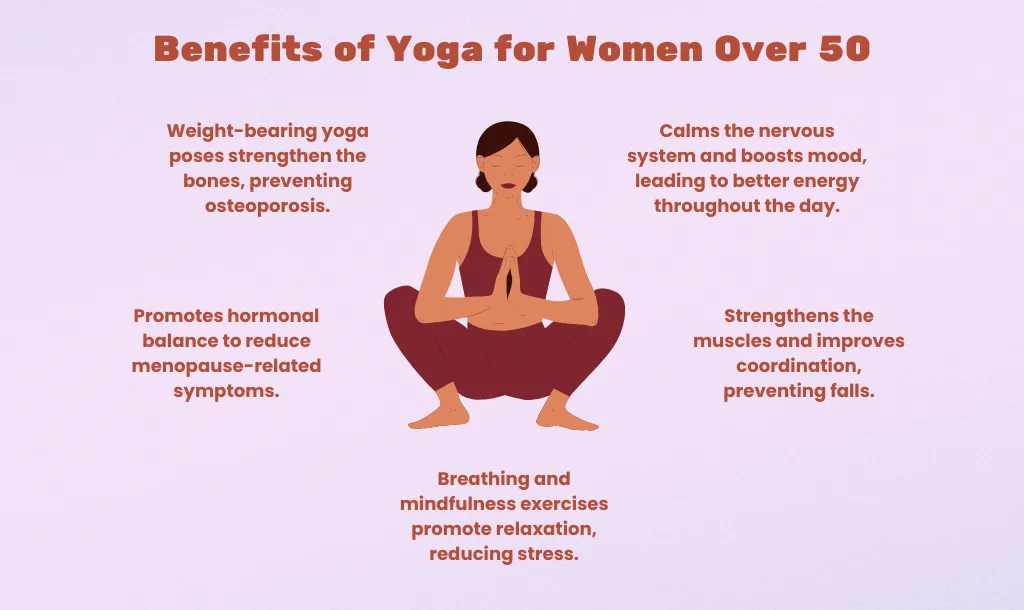 Benefits of Yoga for Women Over 50

Weight-bearing yoga poses strengthen the bones, preventing osteoporosis.

Calms the nervous system and boosts mood, leading to better energy throughout the day.

Promotes hormonal balance to reduce menopause-related symptoms.

Strengthens the muscles and improves coordination, preventing falls.

Breathing and mindfulness exercises promote relaxation, reducing stress.